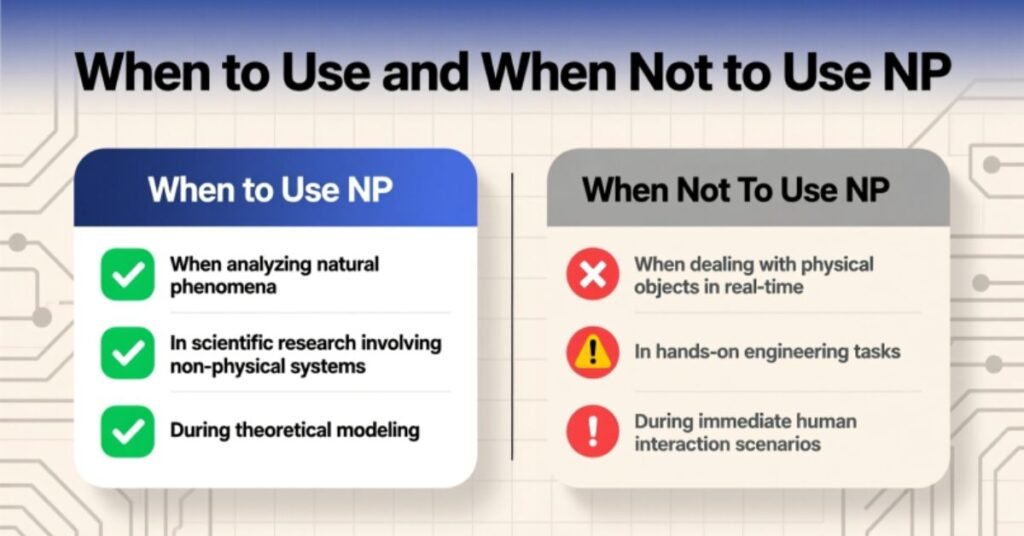 When to Use and When Not to Use NP

When to Use NP

When analyzing natural phenomena

In scientific research involving non-physical systems

During theoretical modeling

When Not To Use NP

When dealing with physical objects in real-time

In hands-on engineering tasks

During immediate human interaction scenarios